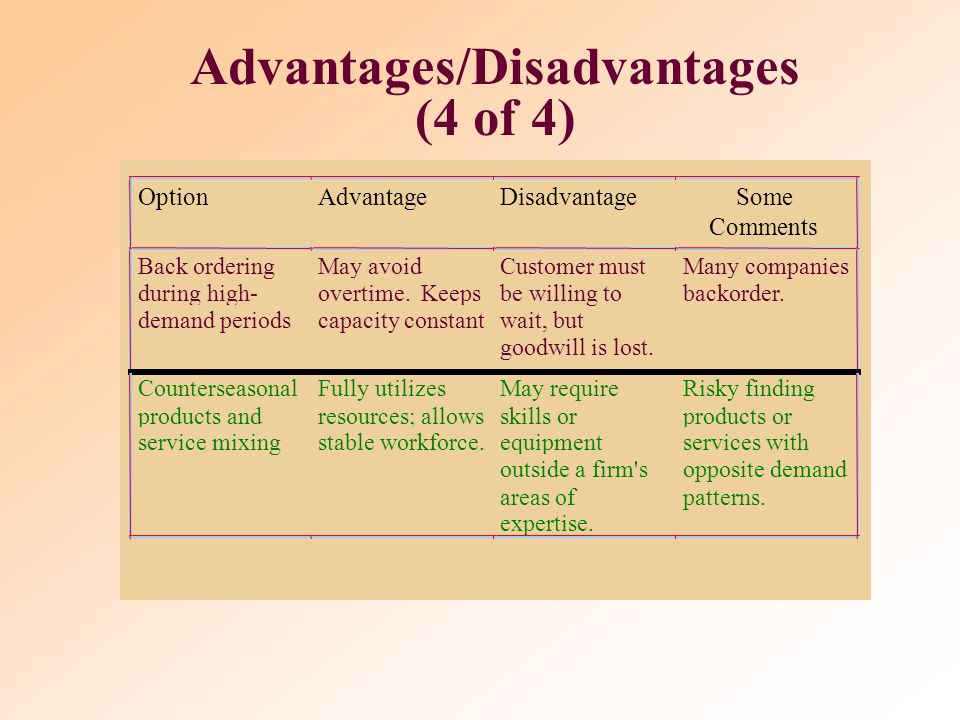 Advantages/Disadvantages (4 of 4)

| Option | Advantage | Disadvantage | Some Comments |
|---|---|---|---|
| Back ordering during high-demand periods | May avoid overtime. Keeps capacity constant | Customer must be willing to wait, but goodwill is lost. | Many companies backorder. |
| Counterseasonal products and service mixing | Fully utilizes resources; allows stable workforce. | May require skills or equipment outside a firm's areas of expertise. | Risky finding products or services with opposite demand patterns. |